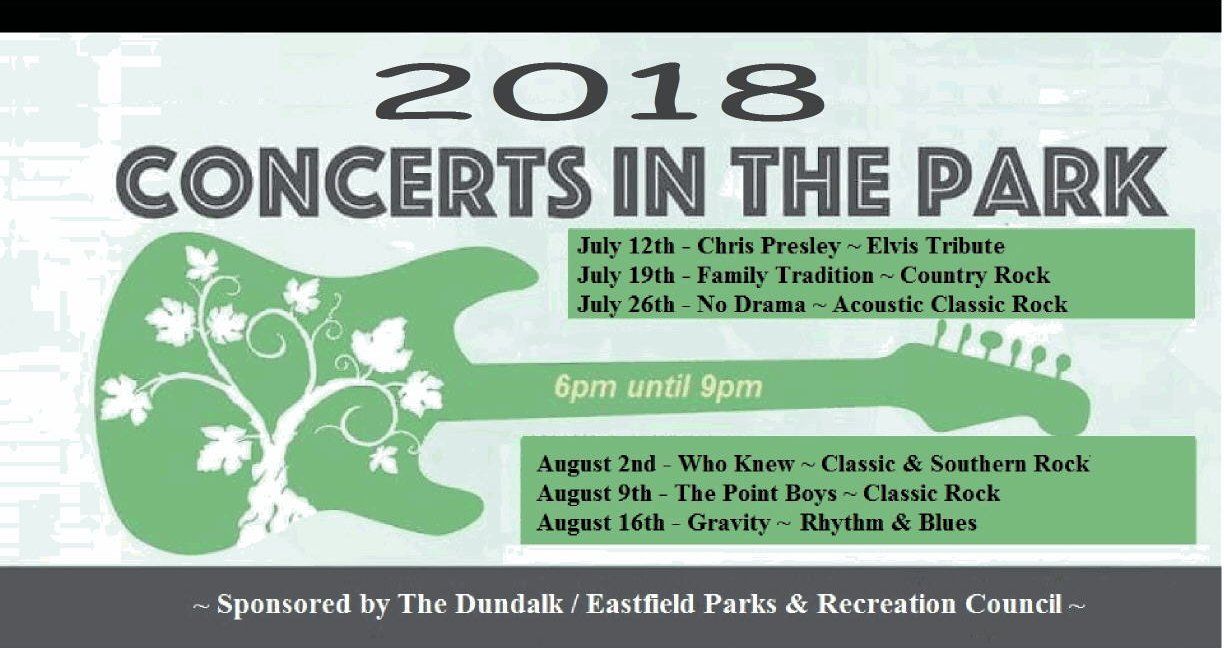 2018
CONCERTS IN THE PARK

July 12th - Chris Presley ~ Elvis Tribute
July 19th - Family Tradition ~ Country Rock
July 26th - No Drama ~ Acoustic Classic Rock

6pm until 9pm

August 2nd - Who Knew ~ Classic & Southern Rock
August 9th - The Point Boys ~ Classic Rock
August 16th - Gravity ~ Rhythm & Blues

~ Sponsored by The Dundalk / Eastfield Parks & Recreation Council ~